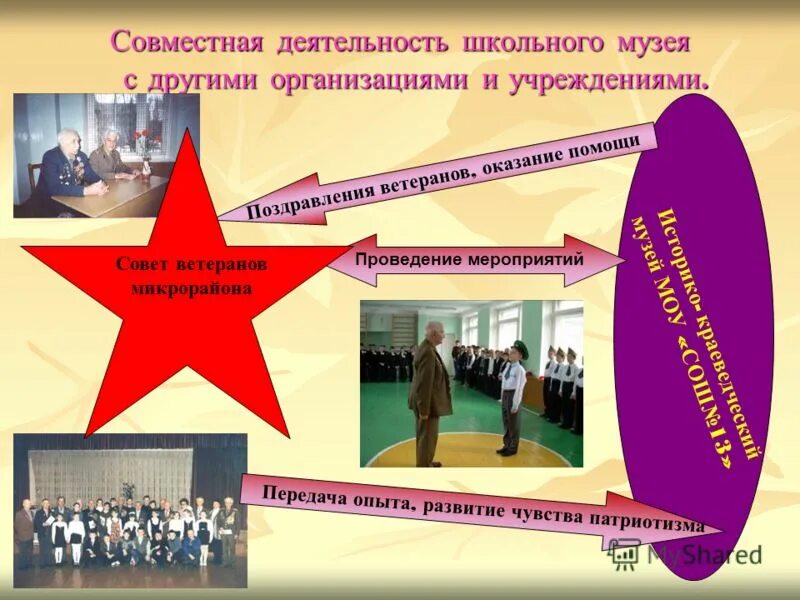 Совместная деятельность школьного музея с другими организациями и учреждениями.

Поздравления ветеранов, оказание помощи

Совет ветеранов микрорайона

Проведение мероприятий

Историко- краеведческий музей МОУ «СОШ№13»

Передача опыта, развитие чувства патриотизма

MyShared